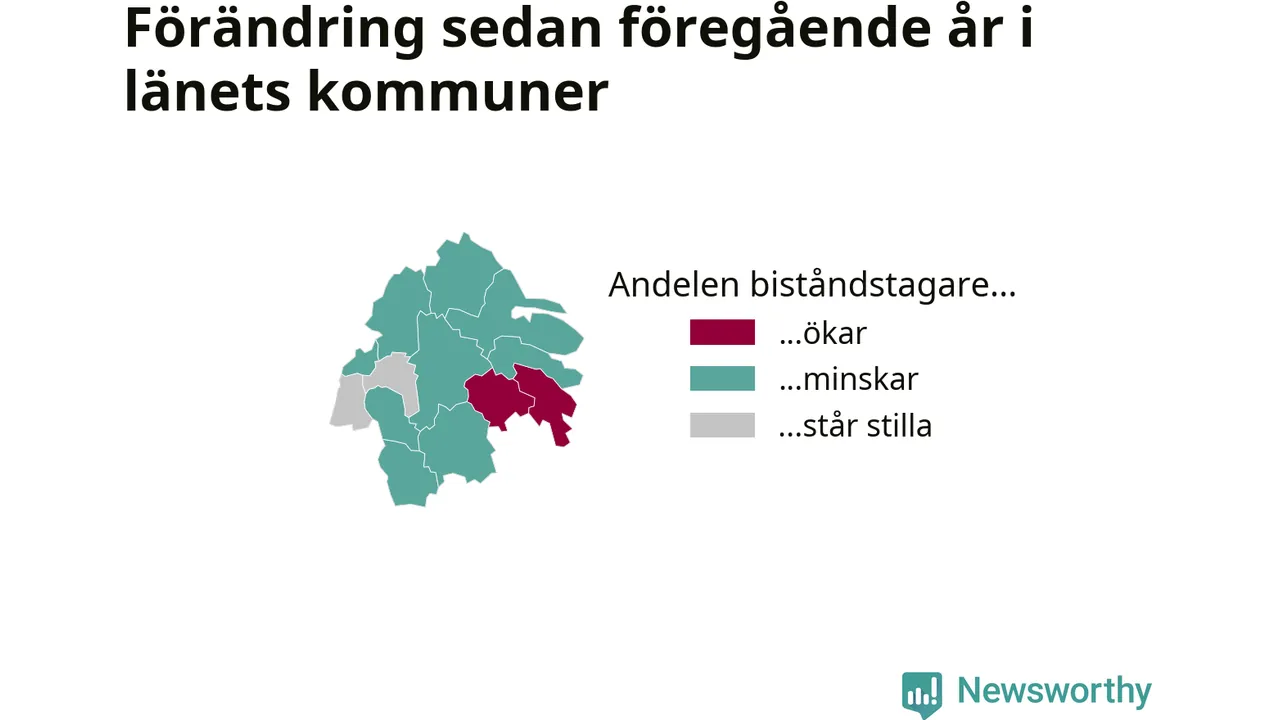 Förändring sedan föregående år i länets kommuner

Andelen biståndstagare…
…ökar
…minskar
…står stilla

Newsworthy